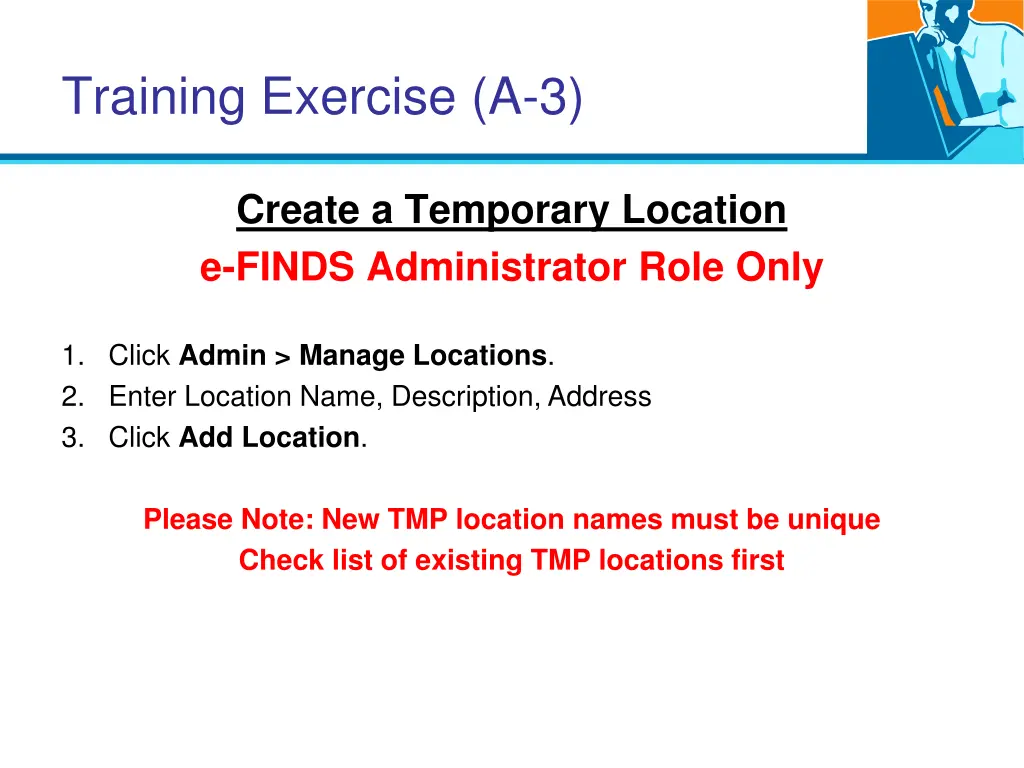 Training Exercise (A-3)

Create a Temporary Location
e-FINDS Administrator Role Only

1. Click Admin > Manage Locations.
2. Enter Location Name, Description, Address
3. Click Add Location.

Please Note: New TMP location names must be unique
Check list of existing TMP locations first